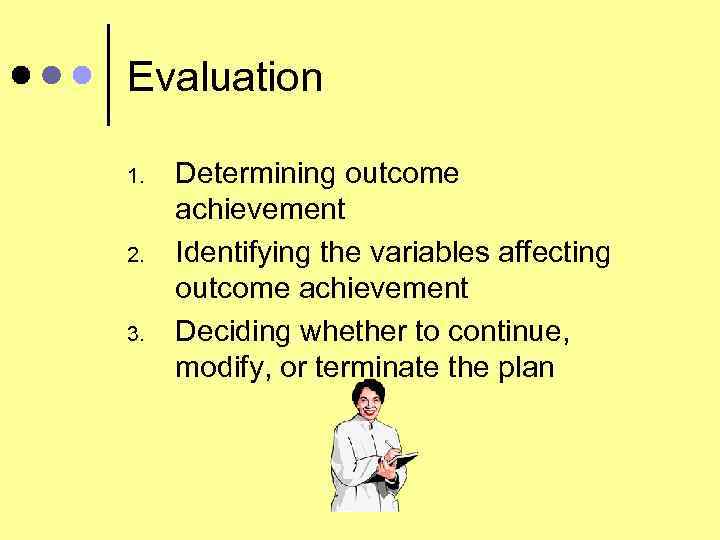 Evaluation

1. Determining outcome achievement
2. Identifying the variables affecting outcome achievement
3. Deciding whether to continue, modify, or terminate the plan